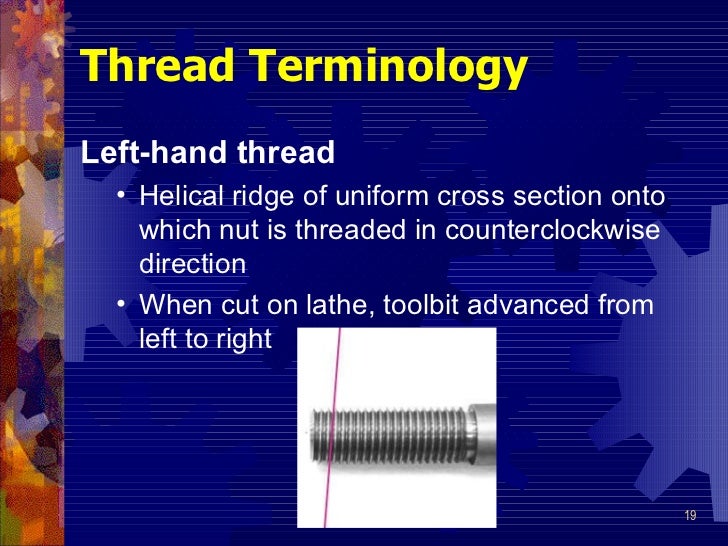 Thread Terminology

Left-hand thread

• Helical ridge of uniform cross section onto which nut is threaded in counterclockwise direction

• When cut on lathe, toolbit advanced from left to right

19